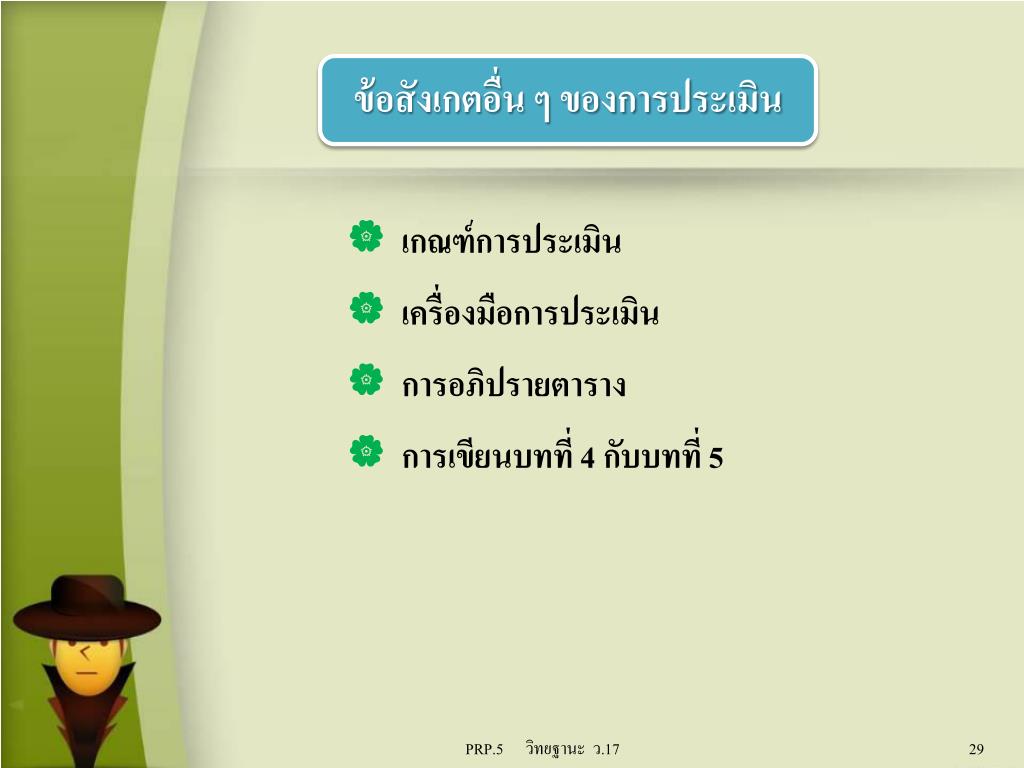 ข้อสังเกตอื่น ๆ ของการประเมิน

เกณฑ์การประเมิน

เครื่องมือการประเมิน

การอภิปรายตาราง

การเขียนบทที่ 4 กับบทที่ 5

PRP.5 วิทยฐานะ ว.17

29